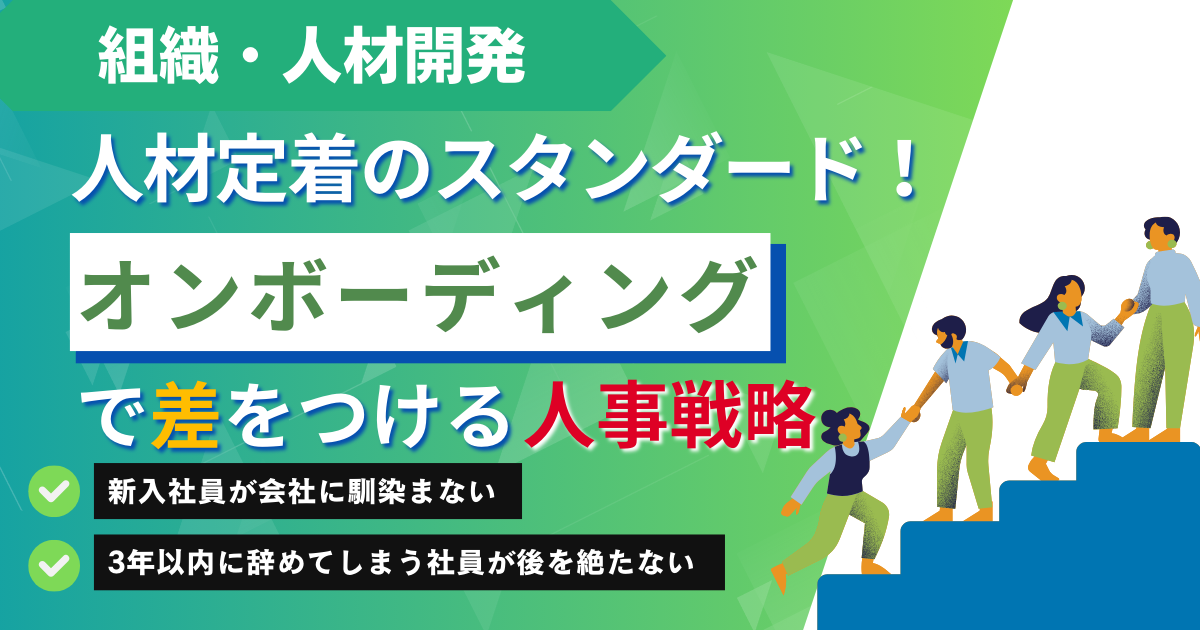 組織・人材開発

人材定着のスタンダード！

オンボーディング

で差をつける人事戦略

新入社員が会社に馴染まない

3年以内に辞めてしまう社員が後を絶たない